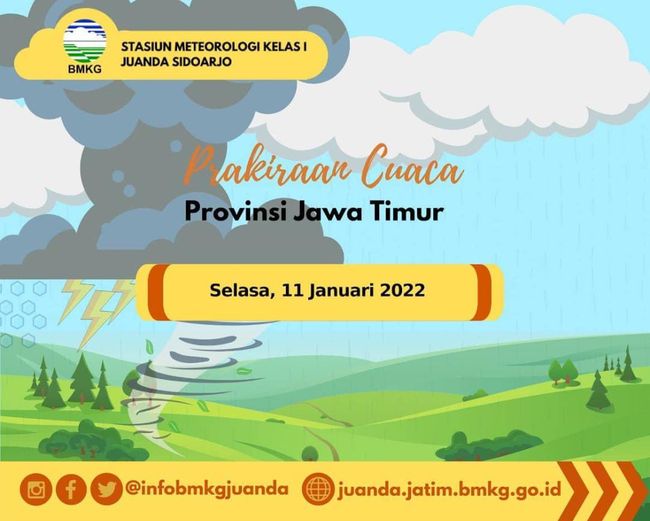 BMKG

STASIUN METEOROLOGI KELAS I
JUANDA SIDOARJO

Prakiraan Cuaca

Provinsi Jawa Timur

Selasa, 11 Januari 2022

@infobmkgjuanda

juanda.jatim.bmkg.go.id